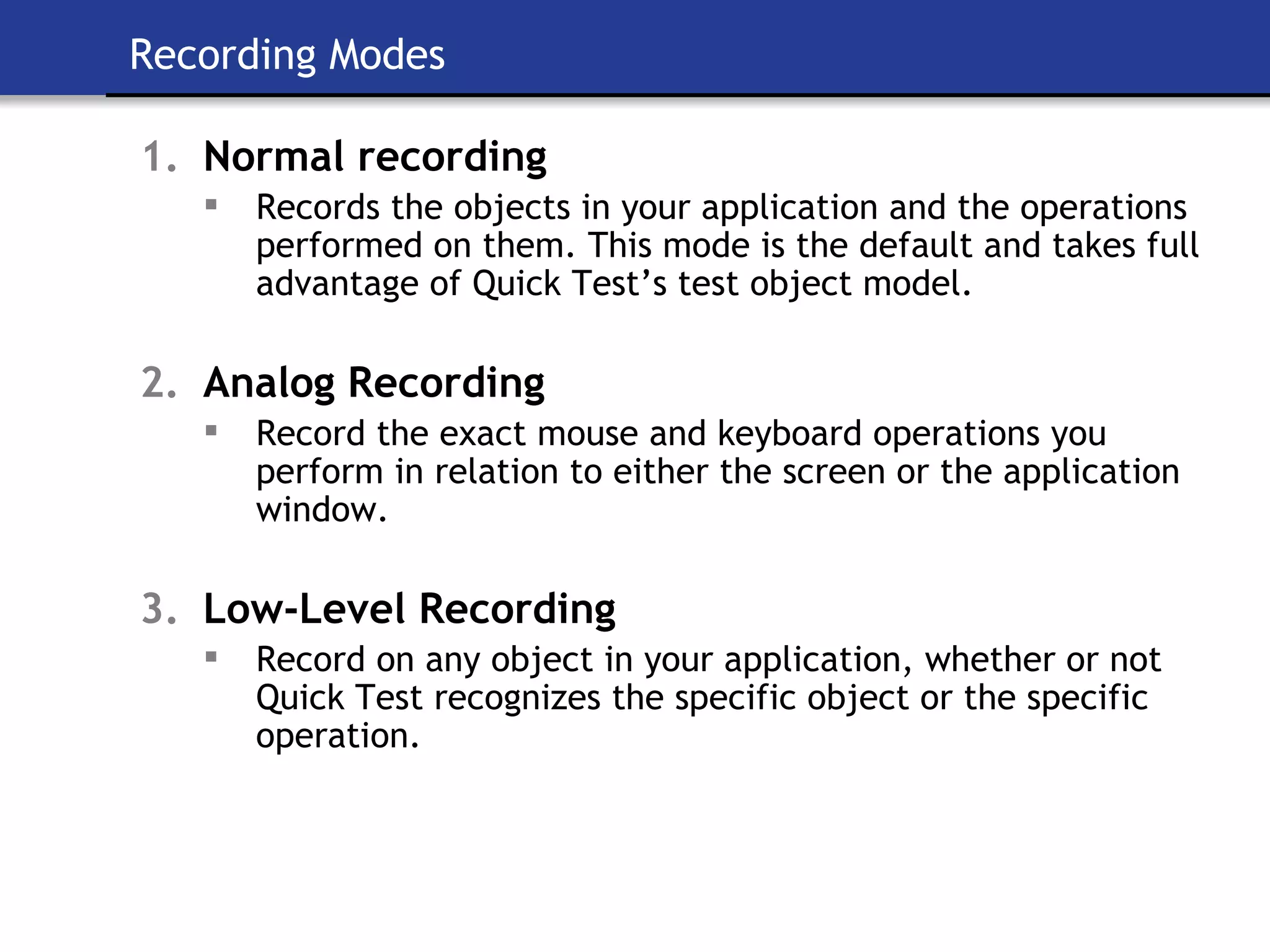 Recording Modes

1. Normal recording

▪ Records the objects in your application and the operations performed on them. This mode is the default and takes full advantage of Quick Test’s test object model.

2. Analog Recording

▪ Record the exact mouse and keyboard operations you perform in relation to either the screen or the application window.

3. Low-Level Recording

▪ Record on any object in your application, whether or not Quick Test recognizes the specific object or the specific operation.